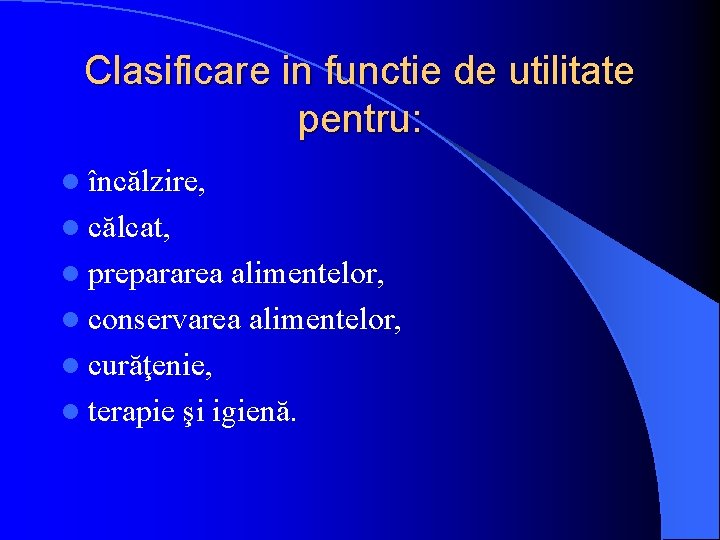 Clasificare in functie de utilitate pentru:

- încălzire,
- călcat,
- prepararea alimentelor,
- conservarea alimentelor,
- curăţenie,
- terapie şi igienă.